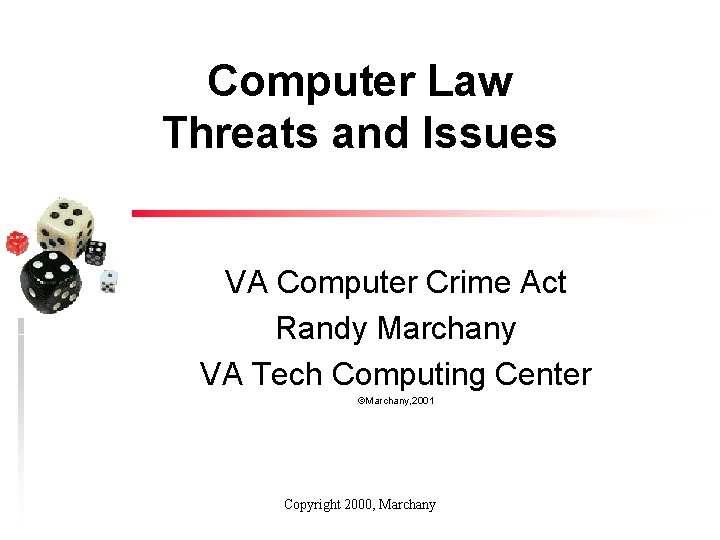 Computer Law
Threats and Issues

VA Computer Crime Act
Randy Marchany
VA Tech Computing Center
©Marchany,2001

Copyright 2000, Marchany